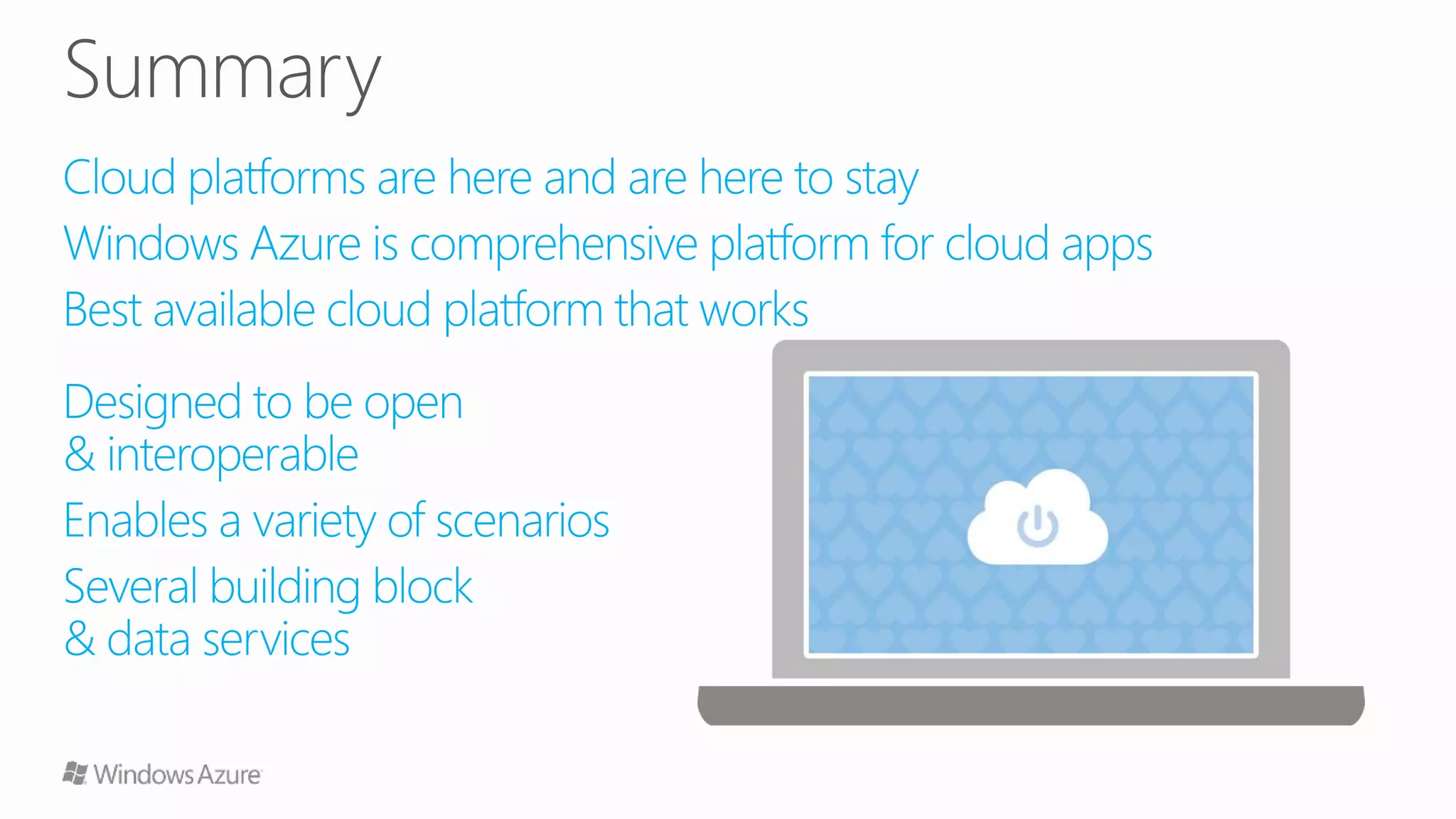 Summary

Cloud platforms are here and are here to stay

Windows Azure is comprehensive platform for cloud apps

Best available cloud platform that works

Designed to be open & interoperable

Enables a variety of scenarios

Several building block & data services

Windows Azure